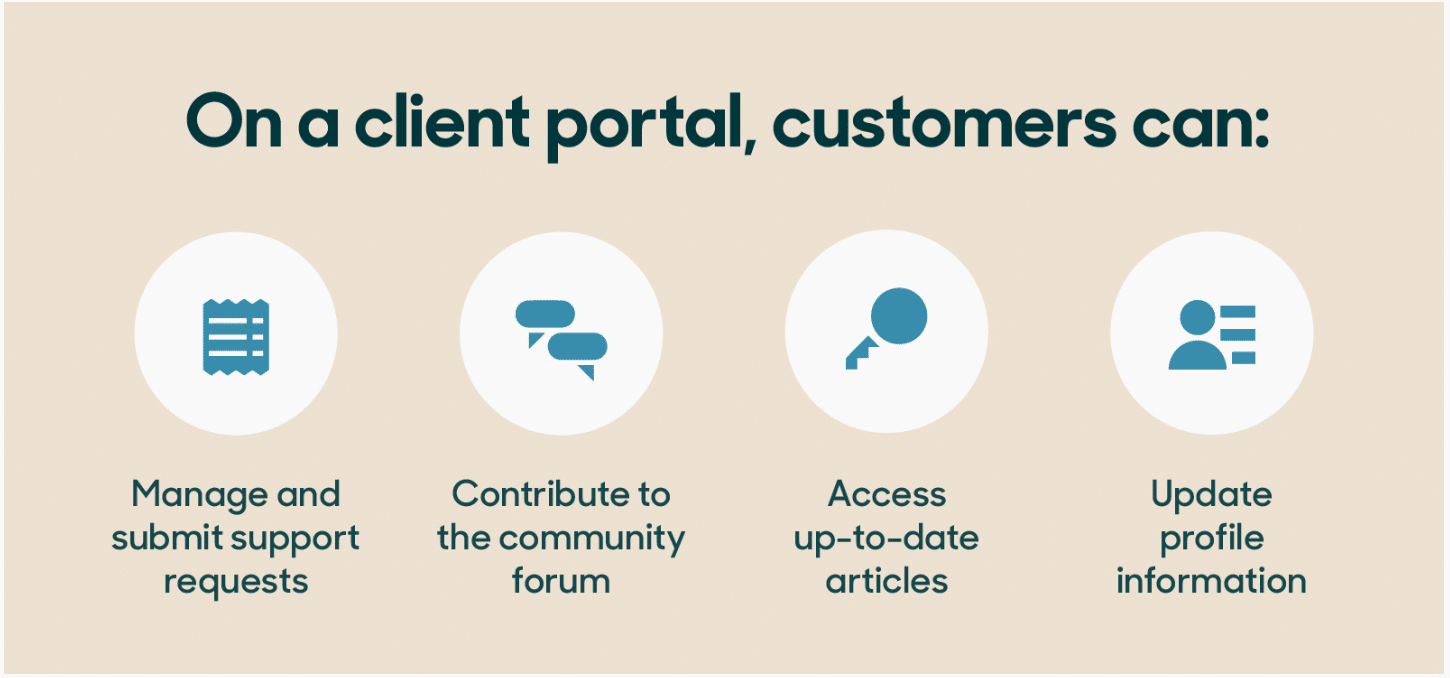 On a client portal, customers can:

Manage and submit support requests

Contribute to the community forum

Access up-to-date articles

Update profile information